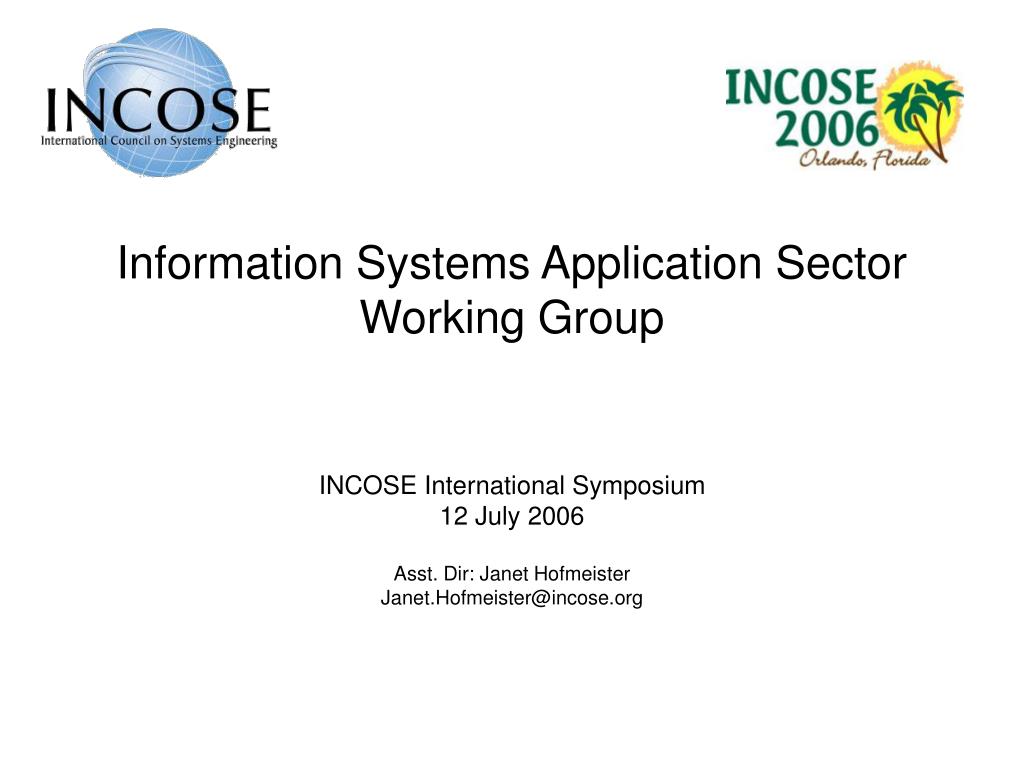 INCOSE
International Council on Systems Engineering

INCOSE 2006
Orlando, Florida

Information Systems Application Sector Working Group

INCOSE International Symposium
12 July 2006

Asst. Dir: Janet Hofmeister
Janet.Hofmeister@incose.org